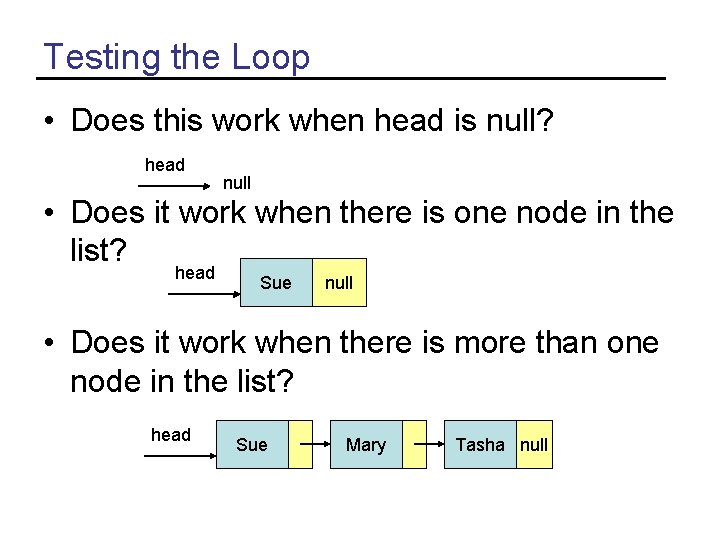 Testing the Loop

• Does this work when head is null?

head

null

• Does it work when there is one node in the list?

head

Sue

null

• Does it work when there is more than one node in the list?

head

Sue

Mary

Tasha

null